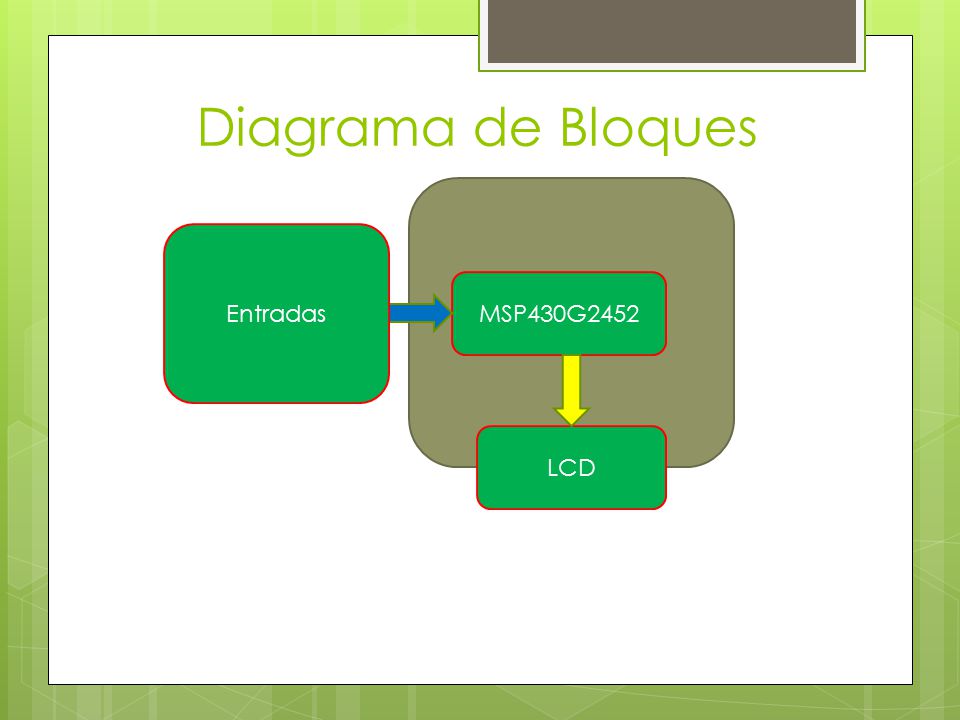 Diagrama de Bloques

Entradas

MSP430G2452

LCD